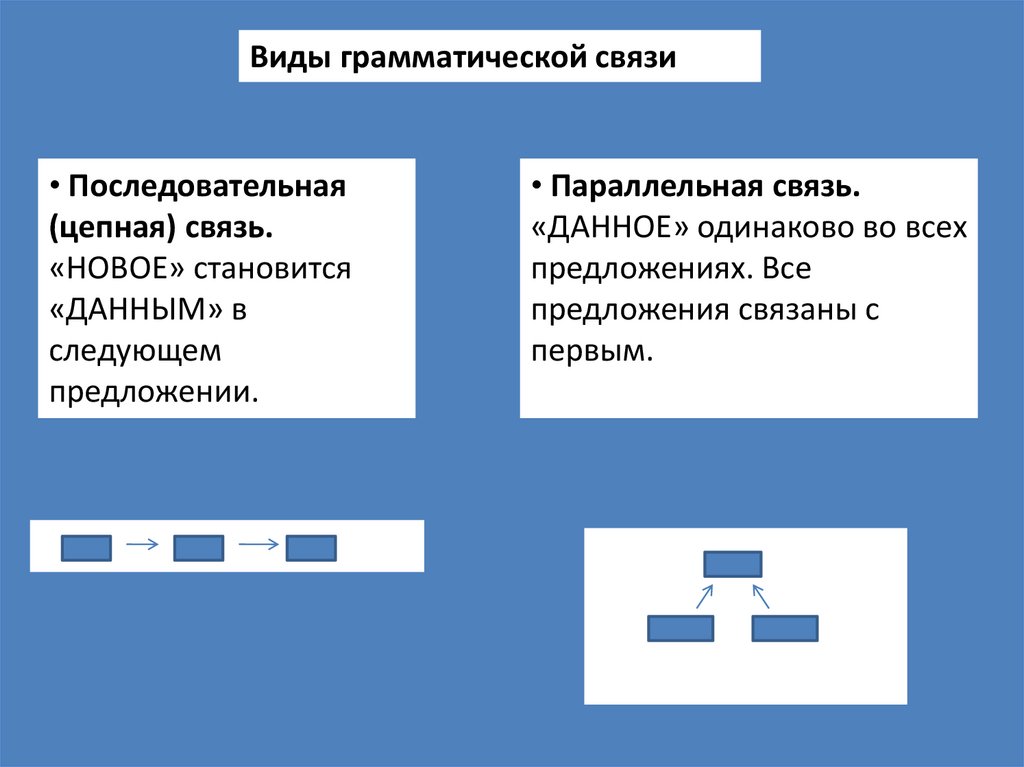 Виды грамматической связи

• Последовательная (цепная) связь. «НОВОЕ» становится «ДАННЫМ» в следующем предложении.

• Параллельная связь. «ДАННОЕ» одинаково во всех предложениях. Все предложения связаны с первым.